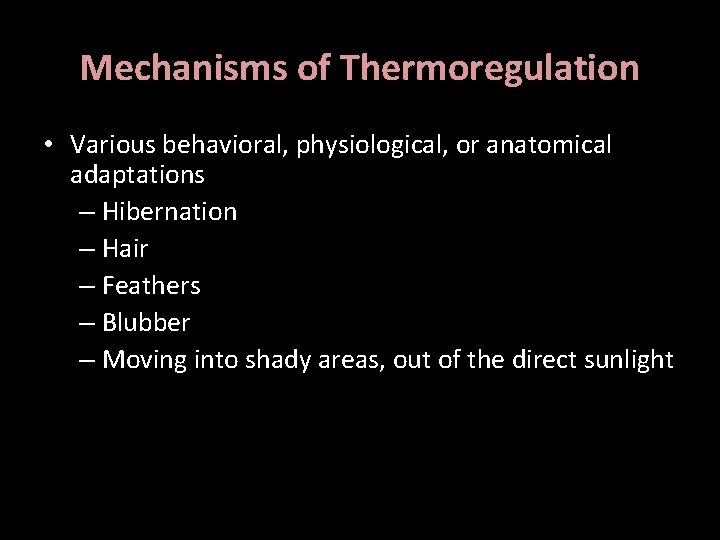 Mechanisms of Thermoregulation

• Various behavioral, physiological, or anatomical adaptations
– Hibernation
– Hair
– Feathers
– Blubber
– Moving into shady areas, out of the direct sunlight